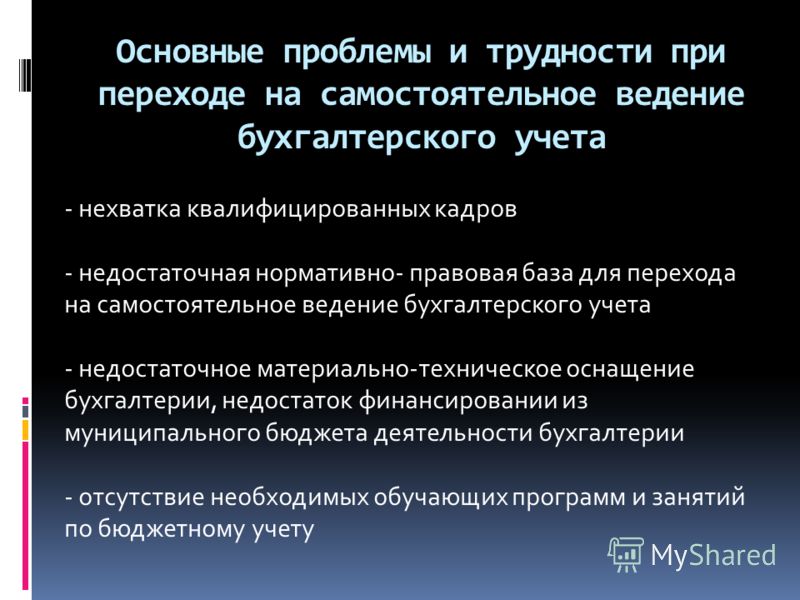 Основные проблемы и трудности при переходе на самостоятельное ведение бухгалтерского учета

- нехватка квалифицированных кадров

- недостаточная нормативно- правовая база для перехода на самостоятельное ведение бухгалтерского учета

- недостаточное материально-техническое оснащение бухгалтерии, недостаток финансировании из муниципального бюджета деятельности бухгалтерии

- отсутствие необходимых обучающих программ и занятий по бюджетному учету

MyShared